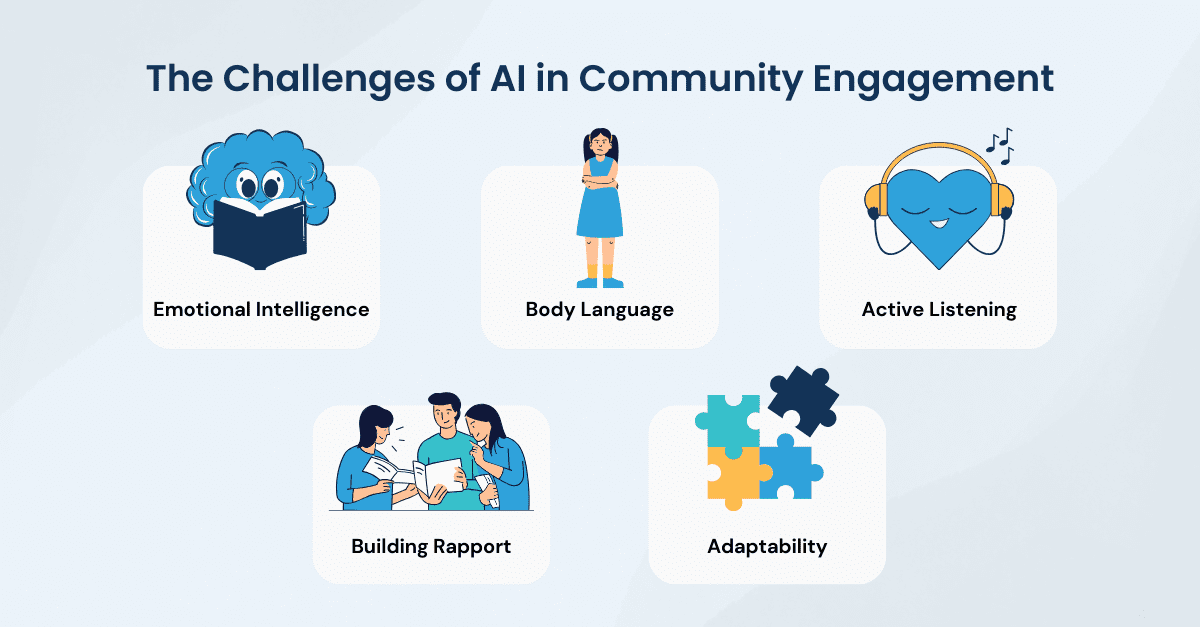 The Challenges of AI in Community Engagement

Emotional Intelligence

Body Language

Active Listening

Building Rapport

Adaptability